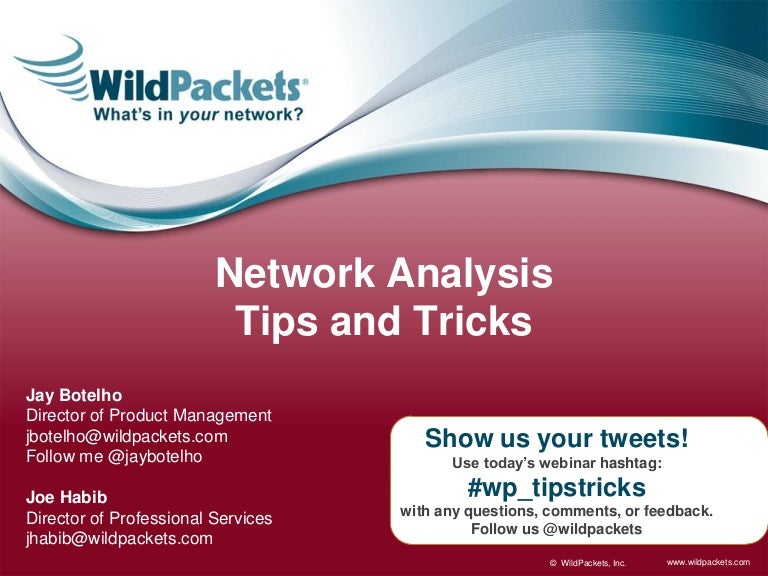 WildPackets®
What's in your network?

Network Analysis
Tips and Tricks

Jay Botelho
Director of Product Management
jbotelho@wildpackets.com
Follow me @jaybotelho

Joe Habib
Director of Professional Services
jhabib@wildpackets.com

Show us your tweets!
Use today's webinar hashtag:
#wp_tipstricks
with any questions, comments, or feedback.
Follow us @wildpackets

© WildPackets, Inc.

www.wildpackets.com